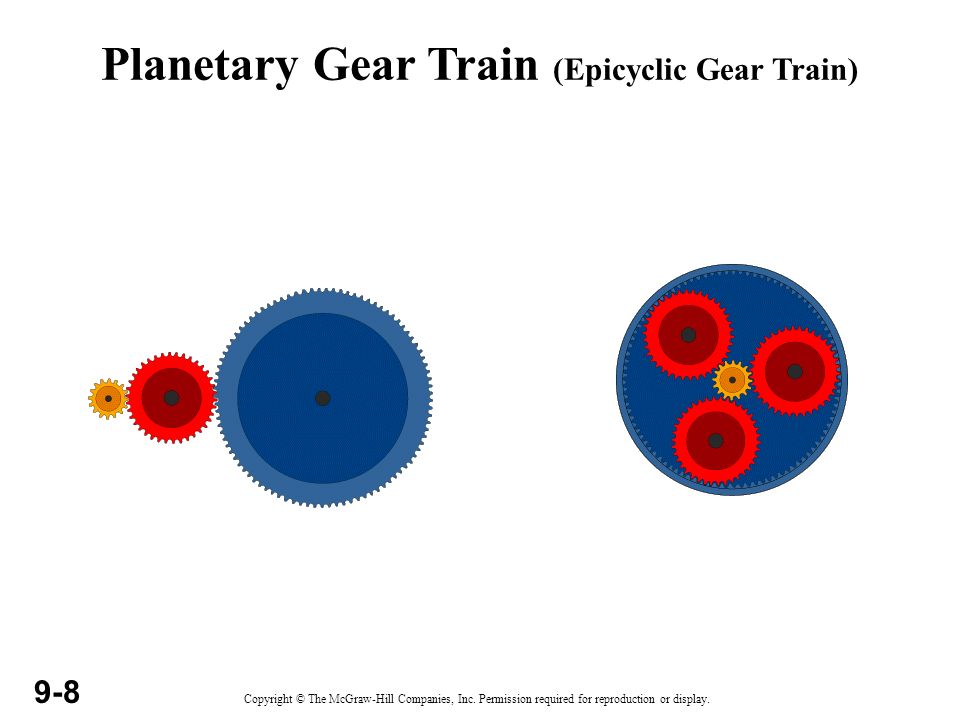 Planetary Gear Train (Epicyclic Gear Train)

9-8

Copyright © The McGraw-Hill Companies, Inc. Permission required for reproduction or display.